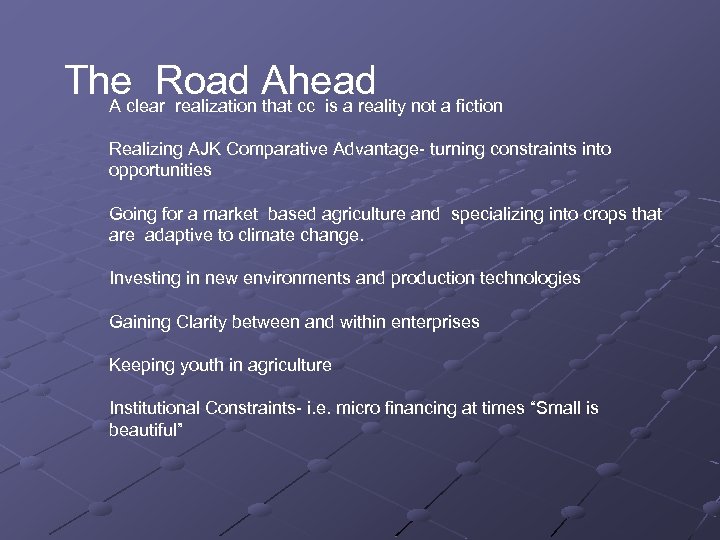 The Road Ahead

A clear realization that cc is a reality not a fiction

Realizing AJK Comparative Advantage- turning constraints into opportunities

Going for a market based agriculture and specializing into crops that are adaptive to climate change.

Investing in new environments and production technologies

Gaining Clarity between and within enterprises

Keeping youth in agriculture

Institutional Constraints- i.e. micro financing at times “Small is beautiful”